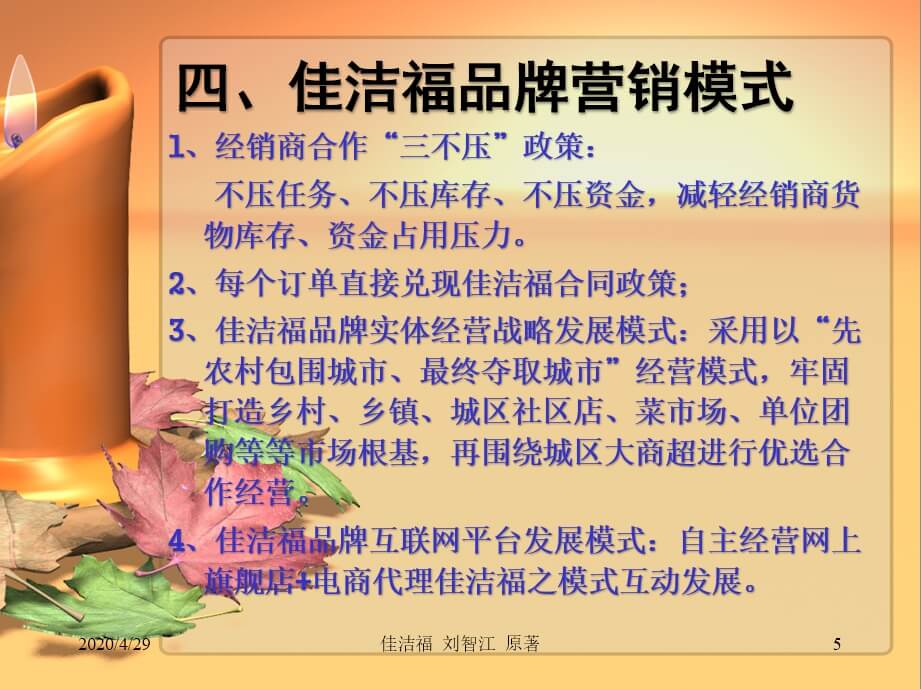 四、佳洁福品牌营销模式

1、经销商合作“三不压”政策：

不压任务、不压库存、不压资金，减轻经销商货物库存、资金占用压力。

2、每个订单直接兑现佳洁福合同政策；

3、佳洁福品牌实体经营战略发展模式：采用以“先农村包围城市、最终夺取城市”经营模式，牢固打造乡村、乡镇、城区社区店、菜市场、单位团购等等市场根基，再围绕城区大商超进行优选合作经营。

4、佳洁福品牌互联网平台发展模式：自主经营网上旗舰店+电商代理佳洁福之模式互动发展。

2020/4/29 佳洁福 刘智江 原著 5